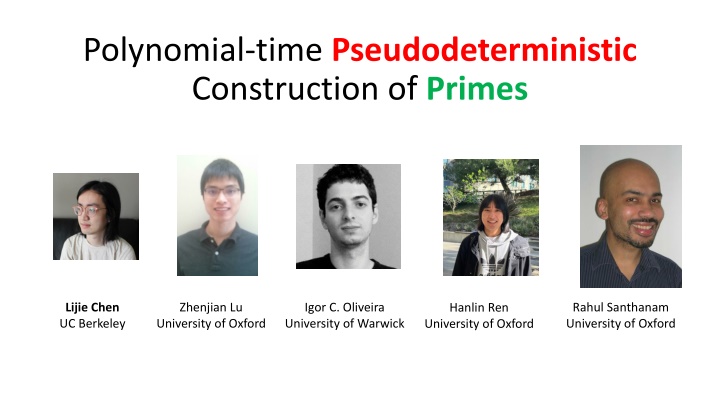 Polynomial-time Pseudodeterministic Construction of Primes

Lijie Chen
UC Berkeley

Zhenjian Lu
University of Oxford

Igor C. Oliveira
University of Warwick

Hanlin Ren
University of Oxford

Rahul Santhanam
University of Oxford